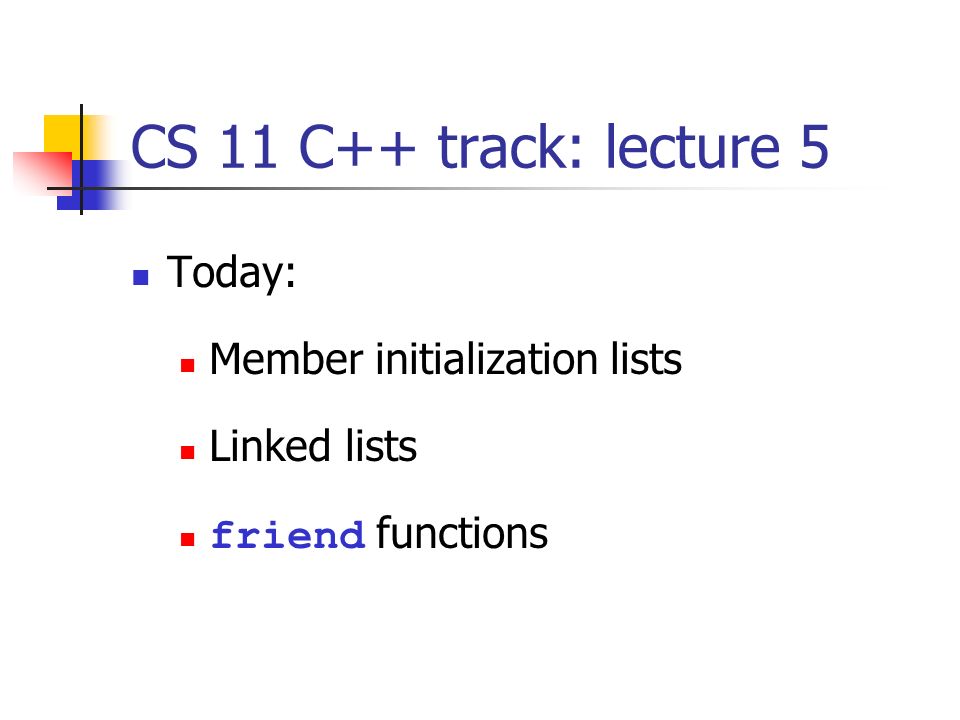 CS 11 C++ track: lecture 5

Today:

Member initialization lists

Linked lists

friend functions